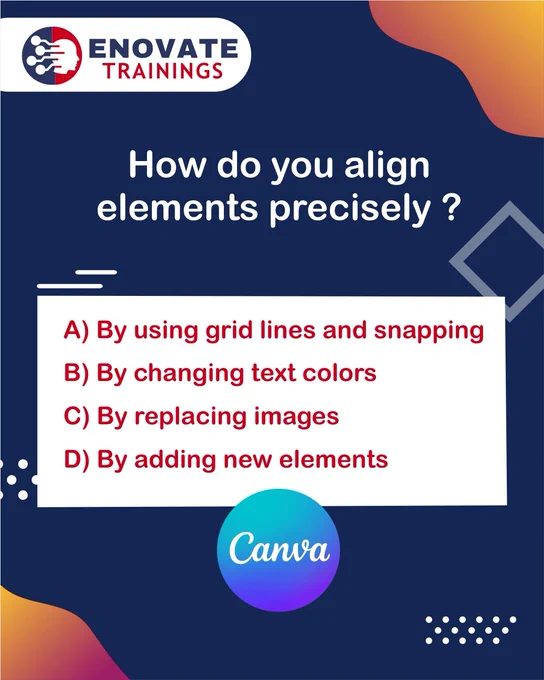 ENOVATE
TRAININGS

How do you align elements precisely ?

A) By using grid lines and snapping
B) By changing text colors
C) By replacing images
D) By adding new elements

Canva